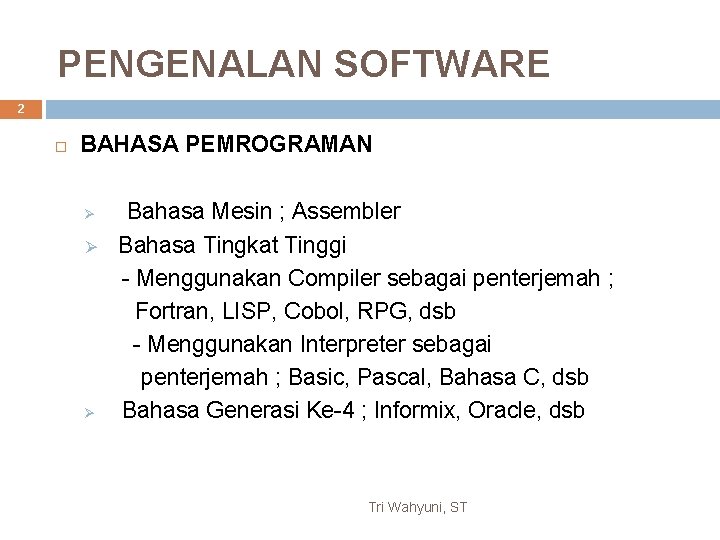 PENGENALAN SOFTWARE

2

BAHASA PEMROGRAMAN

Bahasa Mesin ; Assembler

Bahasa Tingkat Tinggi
- Menggunakan Compiler sebagai penterjemah ; Fortran, LISP, Cobol, RPG, dsb
- Menggunakan Interpreter sebagai penterjemah ; Basic, Pascal, Bahasa C, dsb

Bahasa Generasi Ke-4 ; Informix, Oracle, dsb

Tri Wahyuni, ST